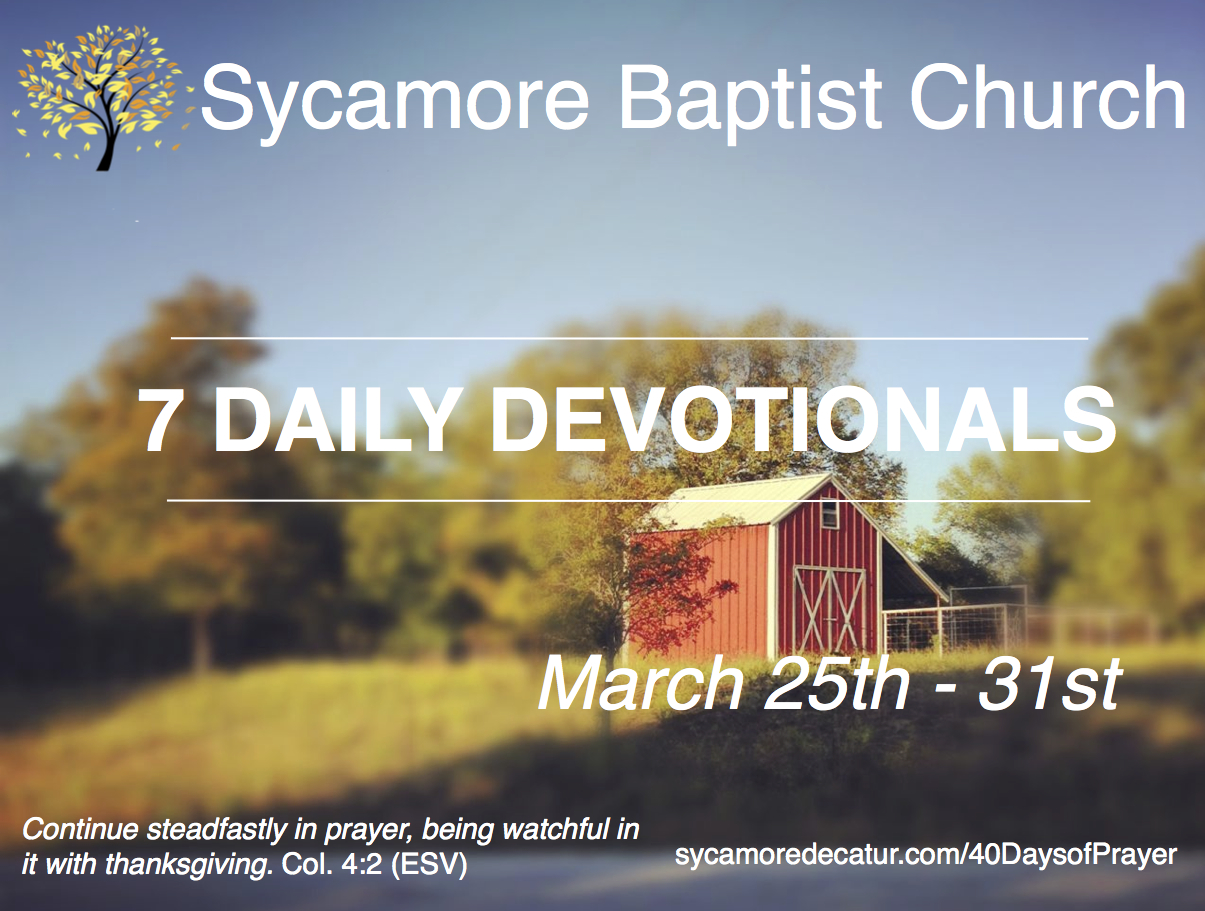 Sycamore Baptist Church

7 DAILY DEVOTIONALS

March 25th - 31st

Continue steadfastly in prayer, being watchful in it with thanksgiving. Col. 4:2 (ESV)

sycamoredecatur.com/40DaysofPrayer